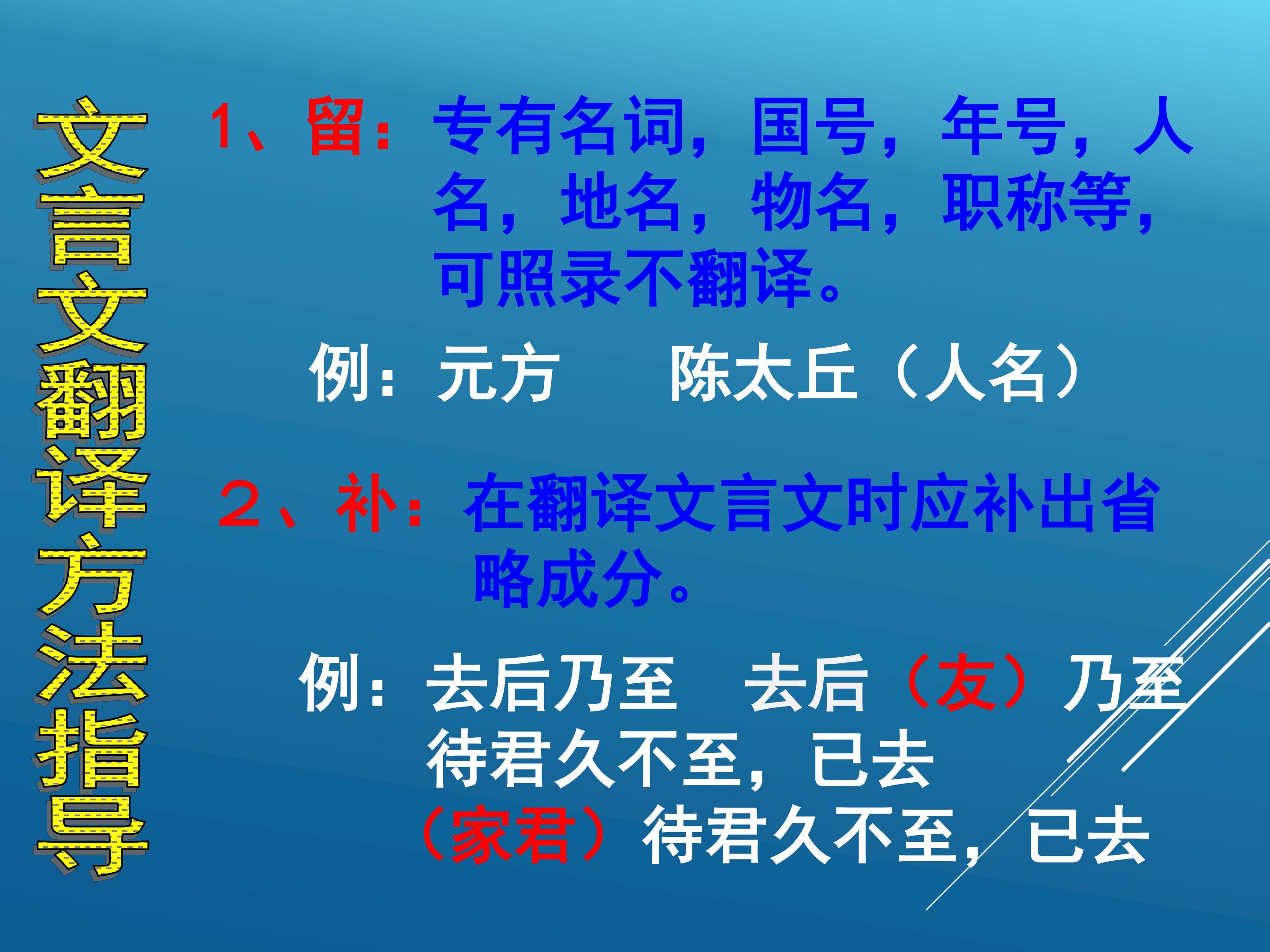 文言文翻译方法指导

1、留：专有名词，国号，年号，人名，地名，物名，职称等，可照录不翻译。

例：元方　陈太丘（人名）

２、补：在翻译文言文时应补出省略成分。

例：去后乃至　去后（友）乃至
待君久不至，已去
（家君）待君久不至，已去